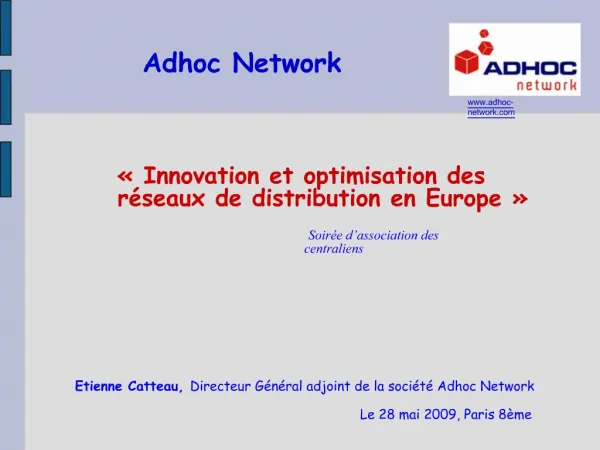 Adhoc Network

ADHOC network

www.adhoc-network.com

« Innovation et optimisation des réseaux de distribution en Europe »

Soirée d'association des centraliens

Etienne Catteau, Directeur Général adjoint de la société Adhoc Network

Le 28 mai 2009, Paris 8ème